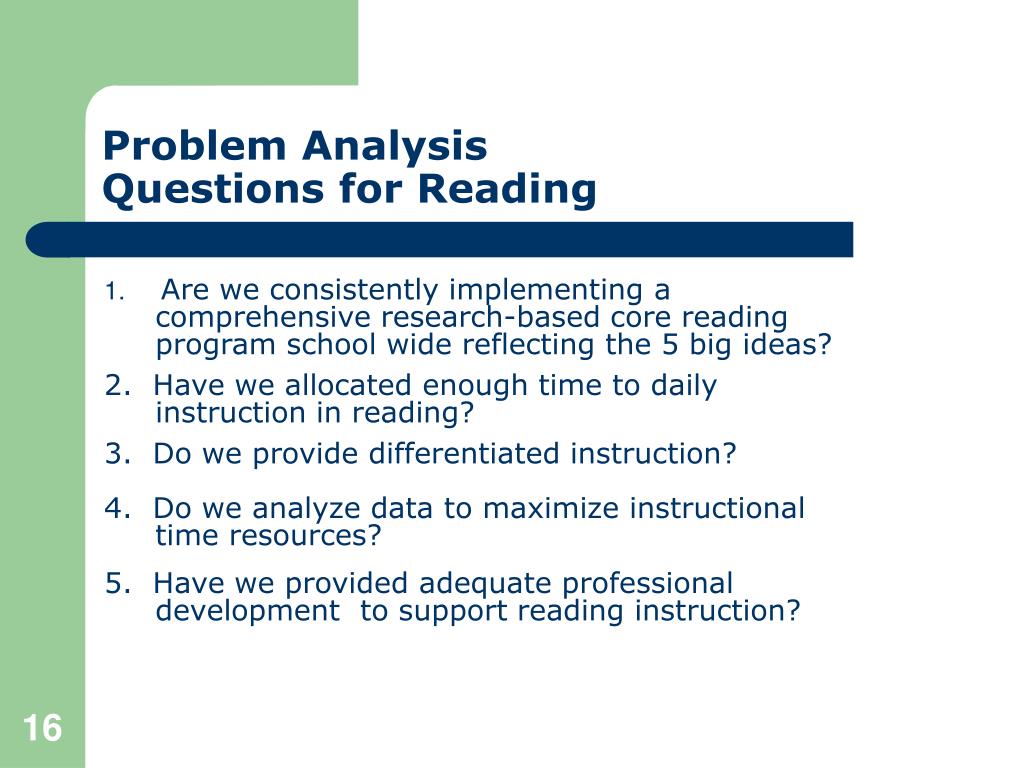 Problem Analysis
Questions for Reading

1. Are we consistently implementing a comprehensive research-based core reading program school wide reflecting the 5 big ideas?

2. Have we allocated enough time to daily instruction in reading?

3. Do we provide differentiated instruction?

4. Do we analyze data to maximize instructional time resources?

5. Have we provided adequate professional development to support reading instruction?

16